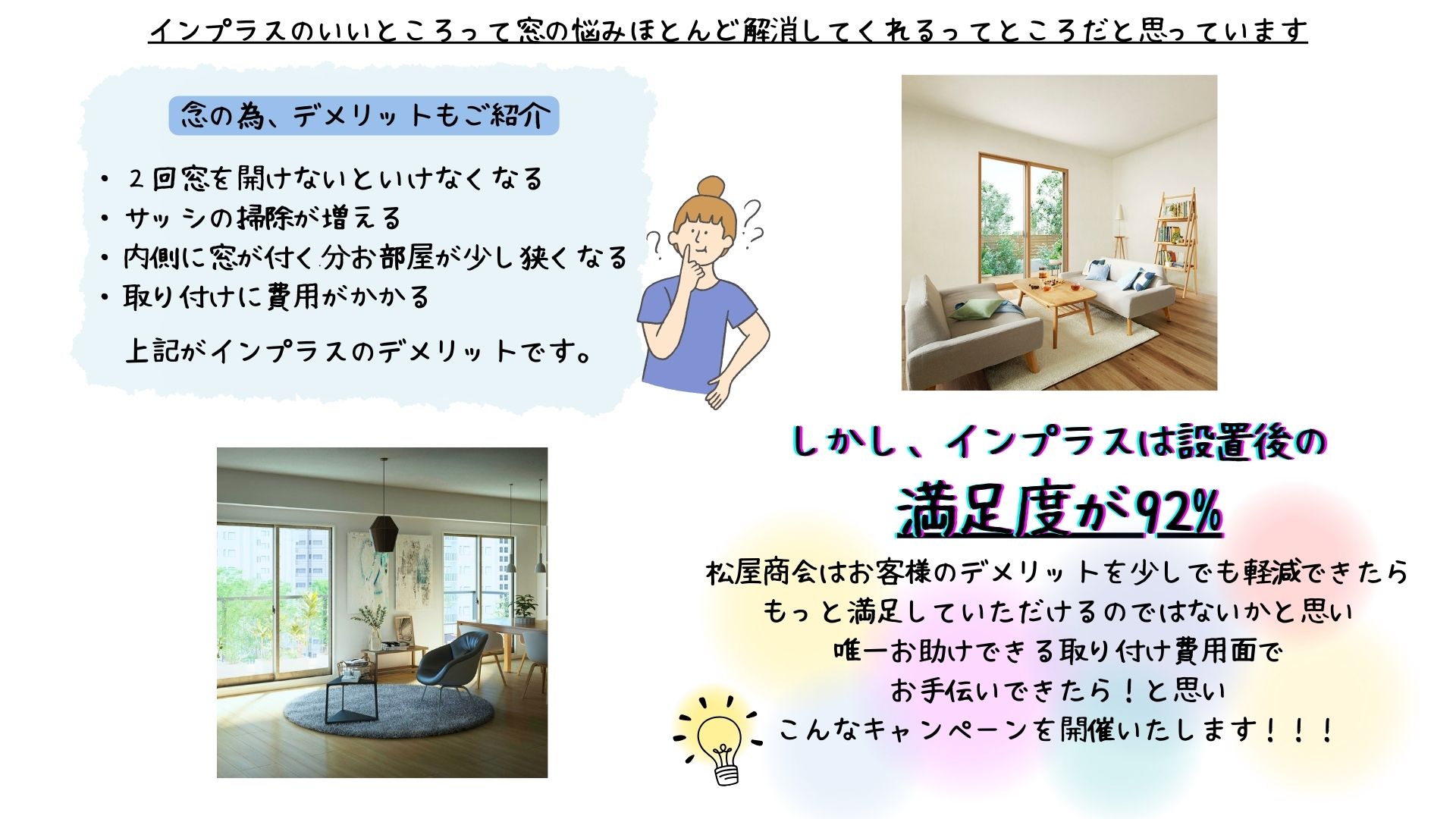 インプラスのいいところって窓の悩みほとんど解消してくれるってところだと思っています

念の為、デメリットもご紹介

・２回窓を開けないといけなくなる
・サッシの掃除が増える
・内側に窓が付く分お部屋が少し狭くなる
・取り付けに費用がかかる

上記がインプラスのデメリットです。

しかし、インプラスは設置後の
満足度が92%

松屋商会はお客様のデメリットを少しでも軽減できたら
もっと満足していただけるのではないかと思い
唯一お助けできる取り付け費用面で
お手伝いできたら！と思い
こんなキャンペーンを開催いたします！！！